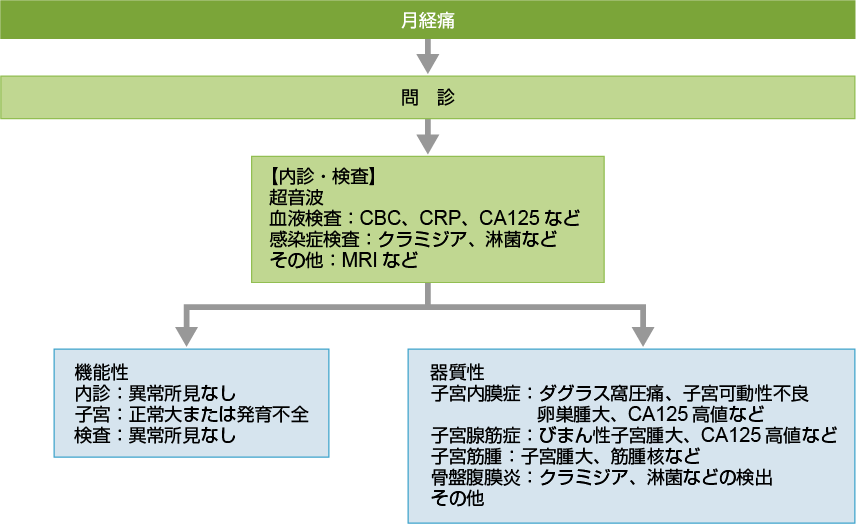 月経痛

問　診

【内診・検査】
超音波
血液検査：CBC、CRP、CA125 など
感染症検査：クラミジア、淋菌など
その他：MRI など

機能性
内診：異常所見なし
子宮：正常大または発育不全
検査：異常所見なし

器質性
子宮内膜症：ダグラス窩圧痛、子宮可動性不良
卵巣腫大、CA125 高値など
子宮腺筋症：びまん性子宮腫大、CA125 高値など
子宮筋腫：子宮腫大、筋腫核など
骨盤腹膜炎：クラミジア、淋菌などの検出
その他